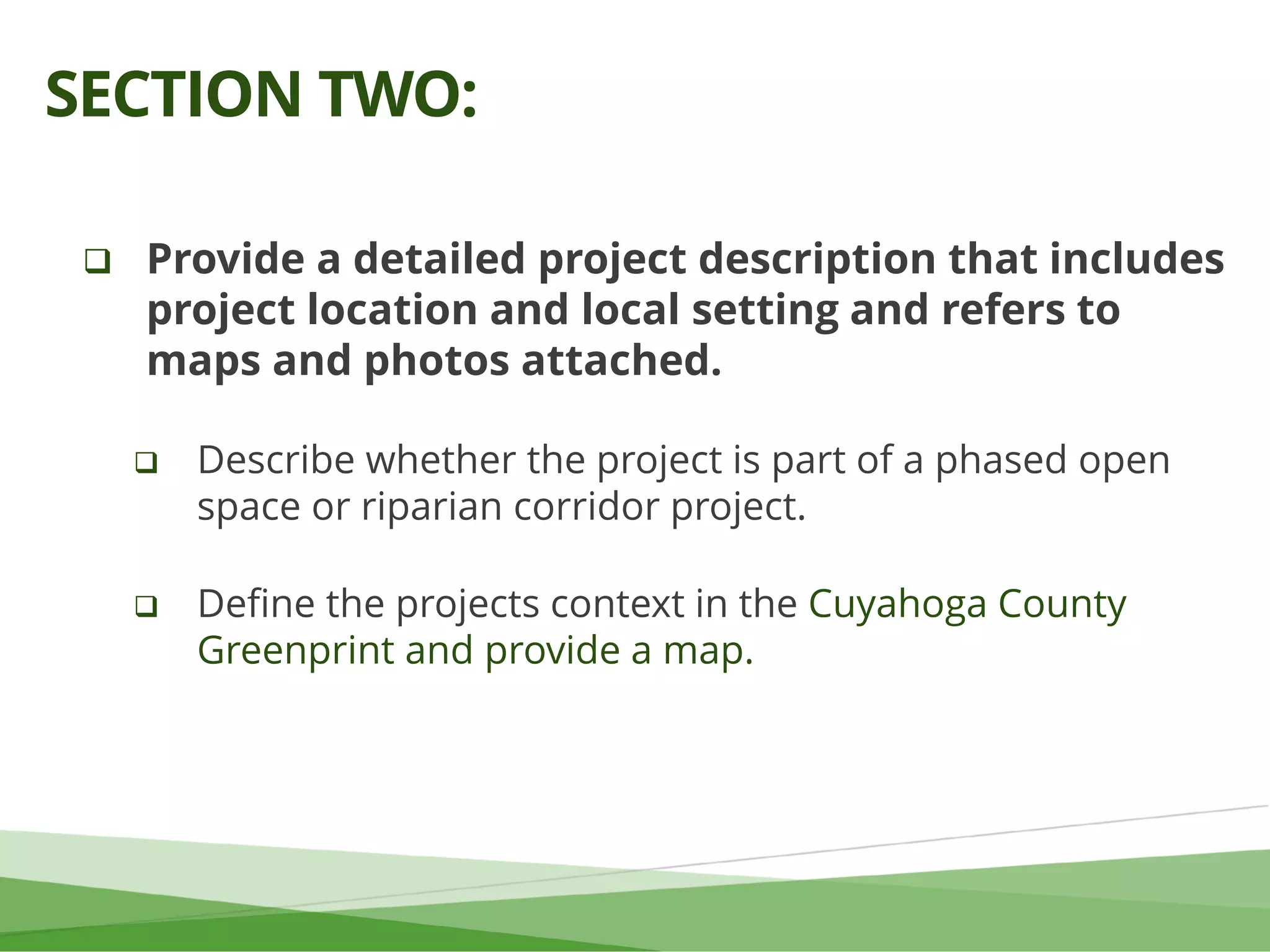 SECTION TWO:

❑ Provide a detailed project description that includes project location and local setting and refers to maps and photos attached.

❑ Describe whether the project is part of a phased open space or riparian corridor project.

❑ Define the projects context in the Cuyahoga County Greenprint and provide a map.